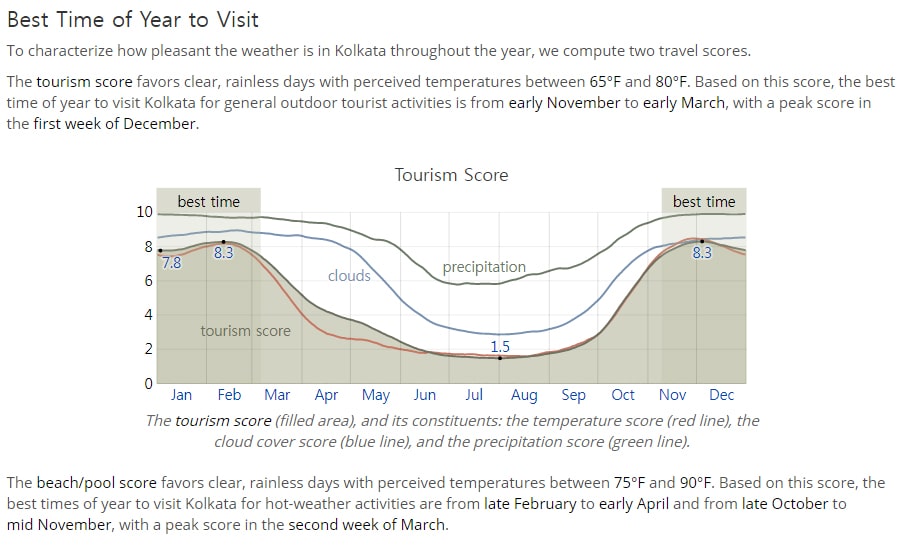 Best Time of Year to Visit

To characterize how pleasant the weather is in Kolkata throughout the year, we compute two travel scores.

The tourism score favors clear, rainless days with perceived temperatures between 65°F and 80°F. Based on this score, the best time of year to visit Kolkata for general outdoor tourist activities is from early November to early March, with a peak score in the first week of December.

Tourism Score

best time

best time

10
8
6
4
2
0

7.8
8.3
8.3
1.5

clouds
precipitation
tourism score

Jan Feb Mar Apr May Jun Jul Aug Sep Oct Nov Dec

The tourism score (filled area), and its constituents: the temperature score (red line), the cloud cover score (blue line), and the precipitation score (green line).

The beach/pool score favors clear, rainless days with perceived temperatures between 75°F and 90°F. Based on this score, the best times of year to visit Kolkata for hot-weather activities are from late February to early April and from late October to mid November, with a peak score in the second week of March.